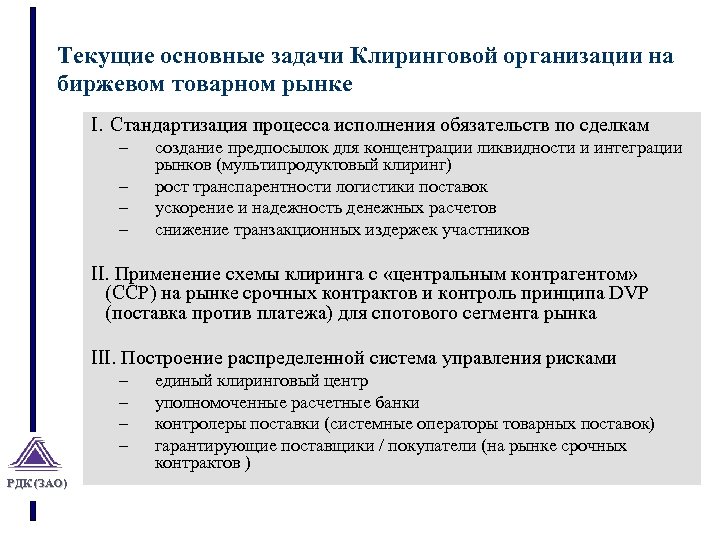 Текущие основные задачи Клиринговой организации на биржевом товарном рынке

I. Стандартизация процесса исполнения обязательств по сделкам
– создание предпосылок для концентрации ликвидности и интеграции рынков (мультипродуктовый клиринг)
– рост транспарентности логистики поставок
– ускорение и надежность денежных расчетов
– снижение транзакционных издержек участников

II. Применение схемы клиринга с «центральным контрагентом» (CCP) на рынке срочных контрактов и контроль принципа DVP (поставка против платежа) для спотового сегмента рынка

III. Построение распределенной система управления рисками
– единый клиринговый центр
– уполномоченные расчетные банки
– контролеры поставки (системные операторы товарных поставок)
– гарантирующие поставщики / покупатели (на рынке срочных контрактов )

РДК(ЗАО)